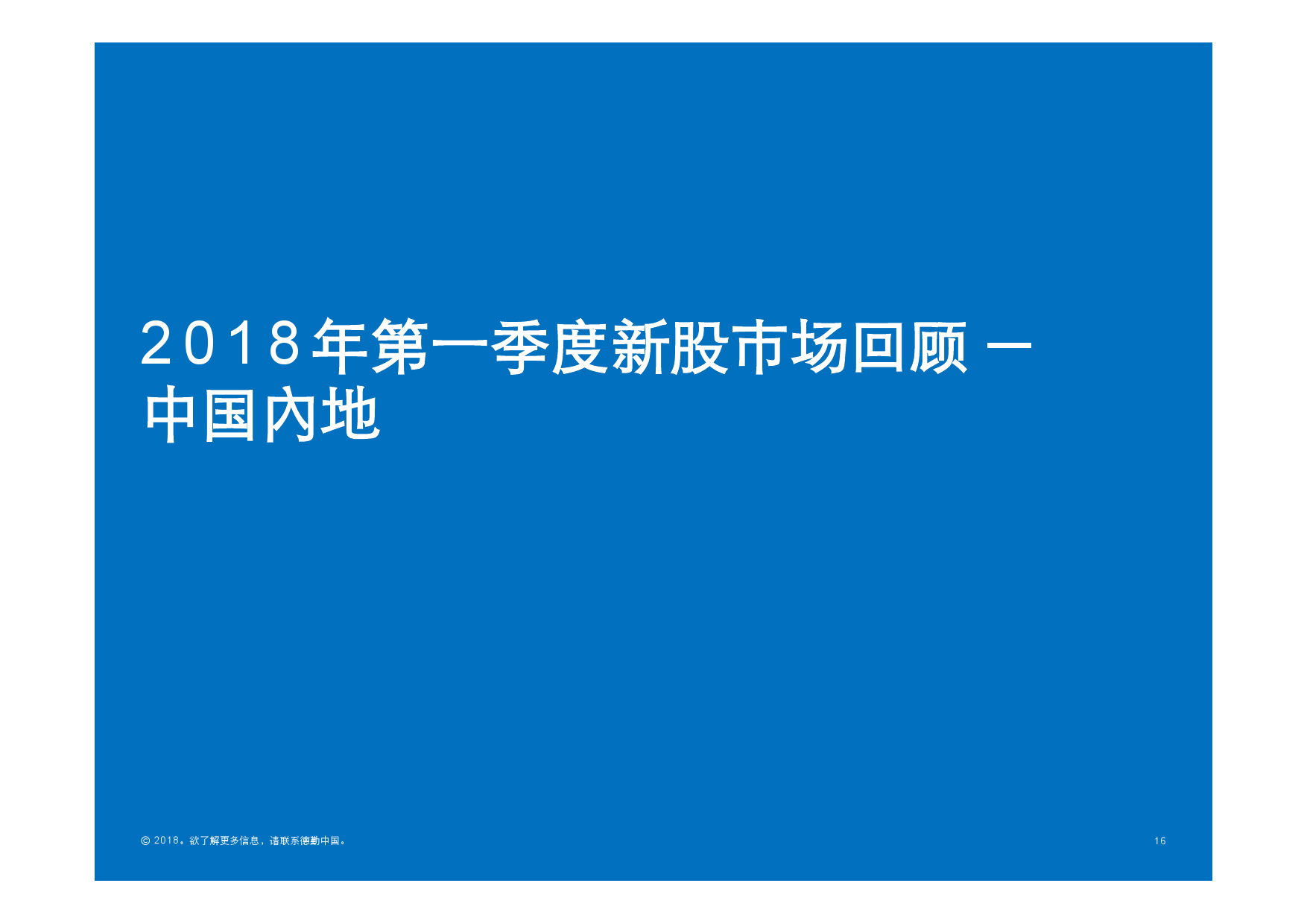 2018年第一季度新股市场回顾 –
中国内地

© 2018。欲了解更多信息，请联系德勤中国。

16